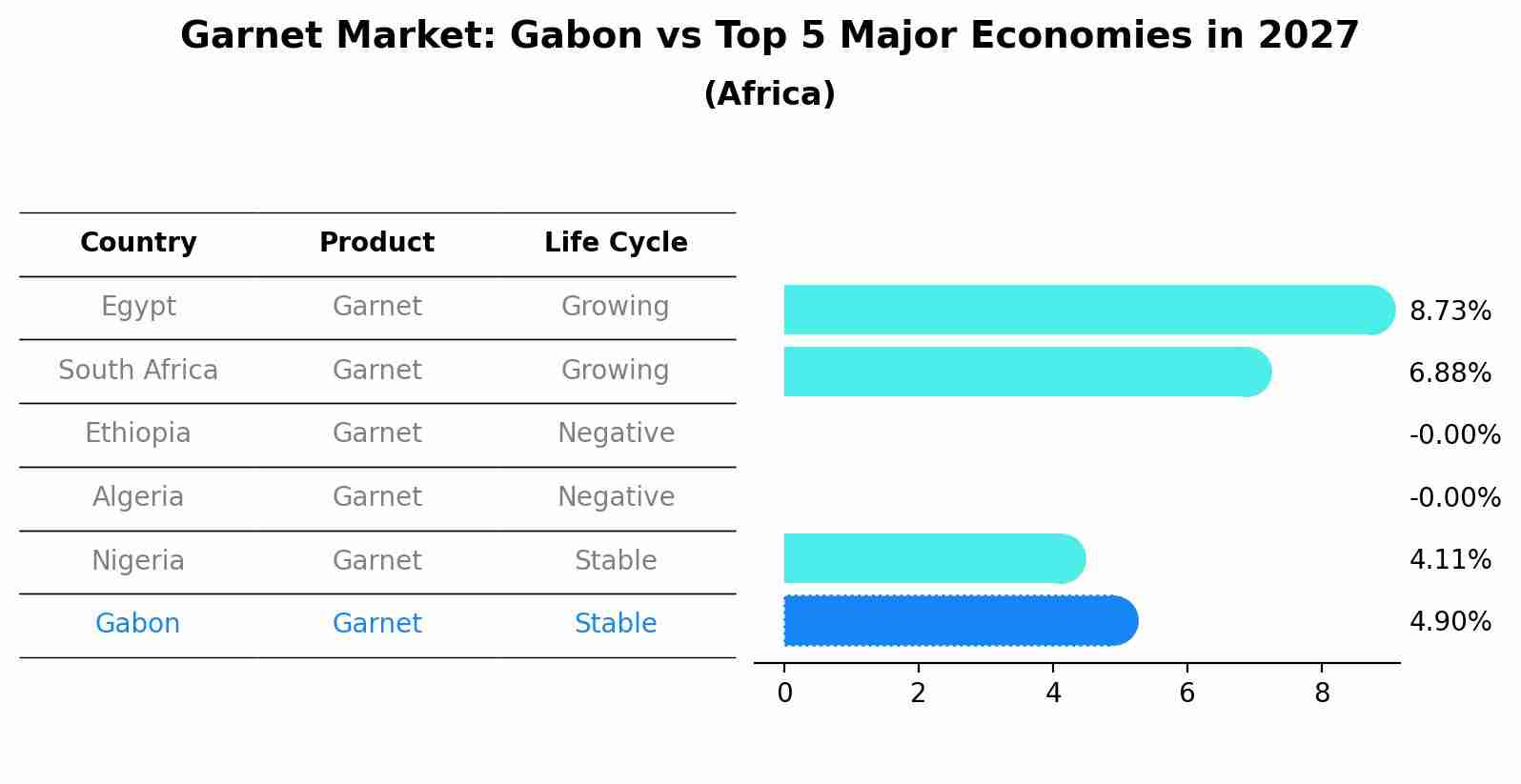 Garnet Market: Gabon vs Top 5 Major Economies in 2027
(Africa)

| Country | Product | Life Cycle |
|---|---|---|
| Egypt | Garnet | Growing |
| South Africa | Garnet | Growing |
| Ethiopia | Garnet | Negative |
| Algeria | Garnet | Negative |
| Nigeria | Garnet | Stable |
| Gabon | Garnet | Stable |

8.73%
6.88%
-0.00%
-0.00%
4.11%
4.90%

0
2
4
6
8